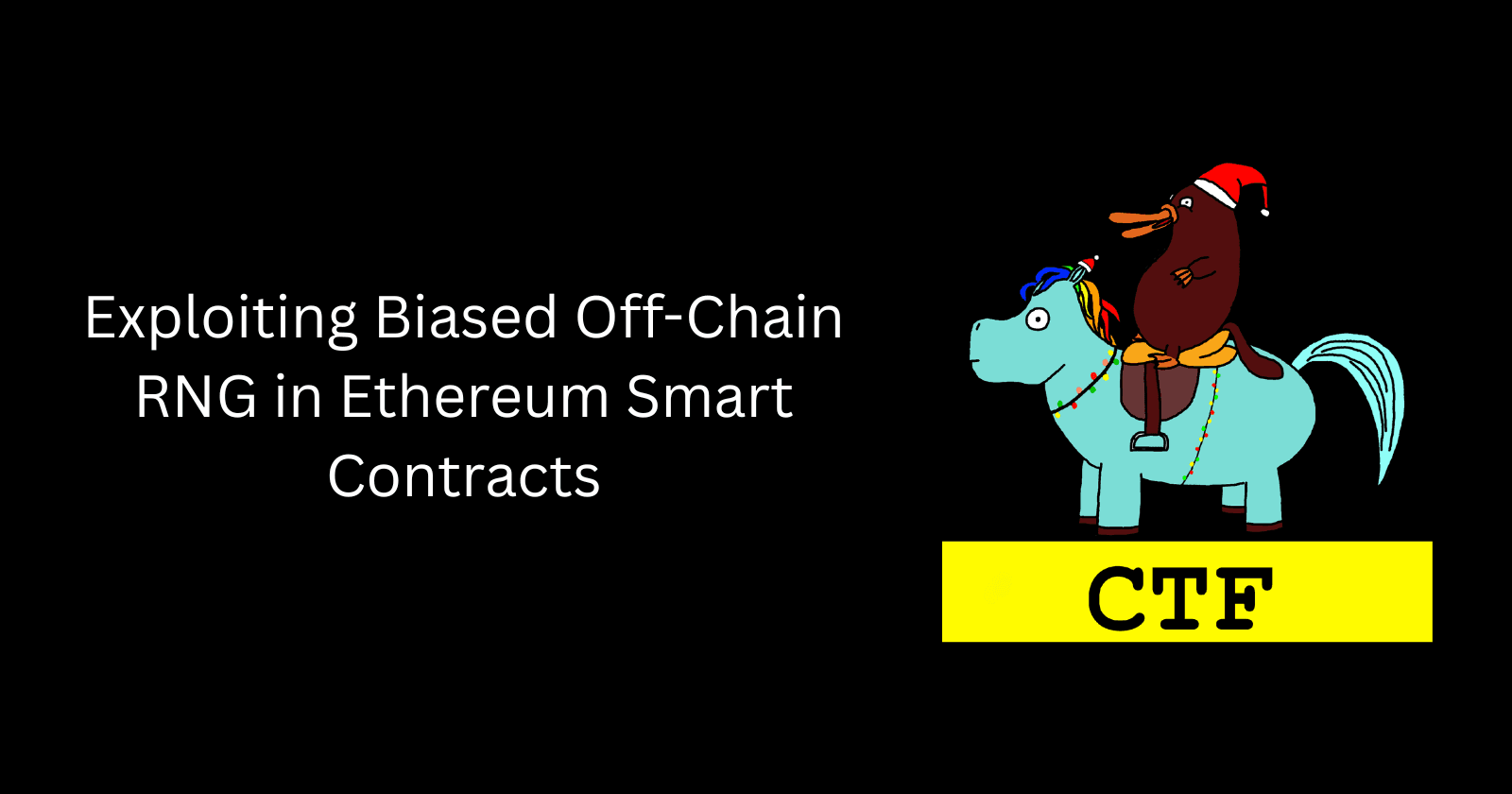 Exploiting Biased Off-Chain RNG in Ethereum Smart Contracts

CTF